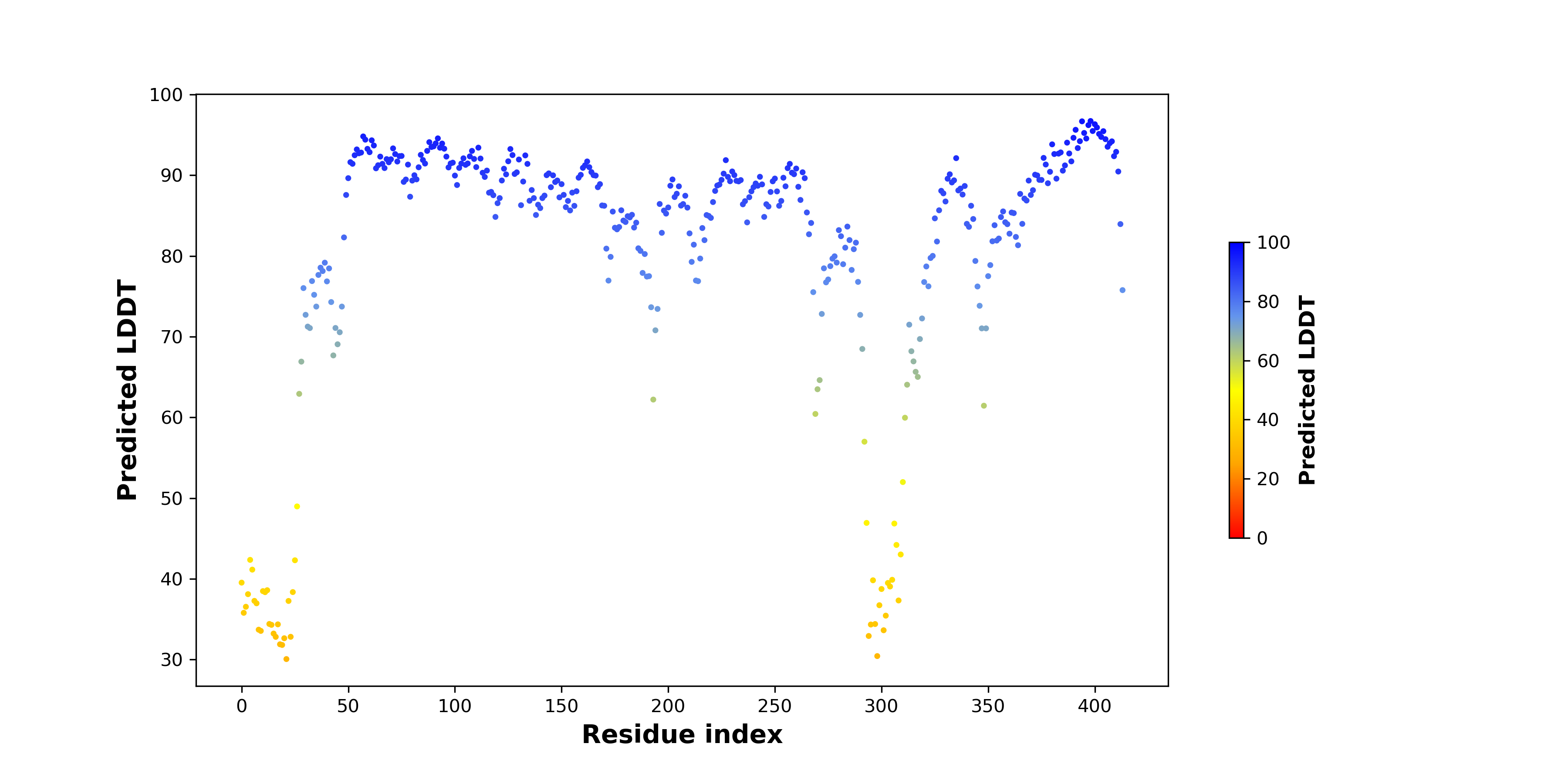 Predicted LDDT

100
90
80
70
60
50
40
30

0
50
100
150
200
250
300
350
400

Residue index

100
80
60
40
20
0

Predicted LDDT